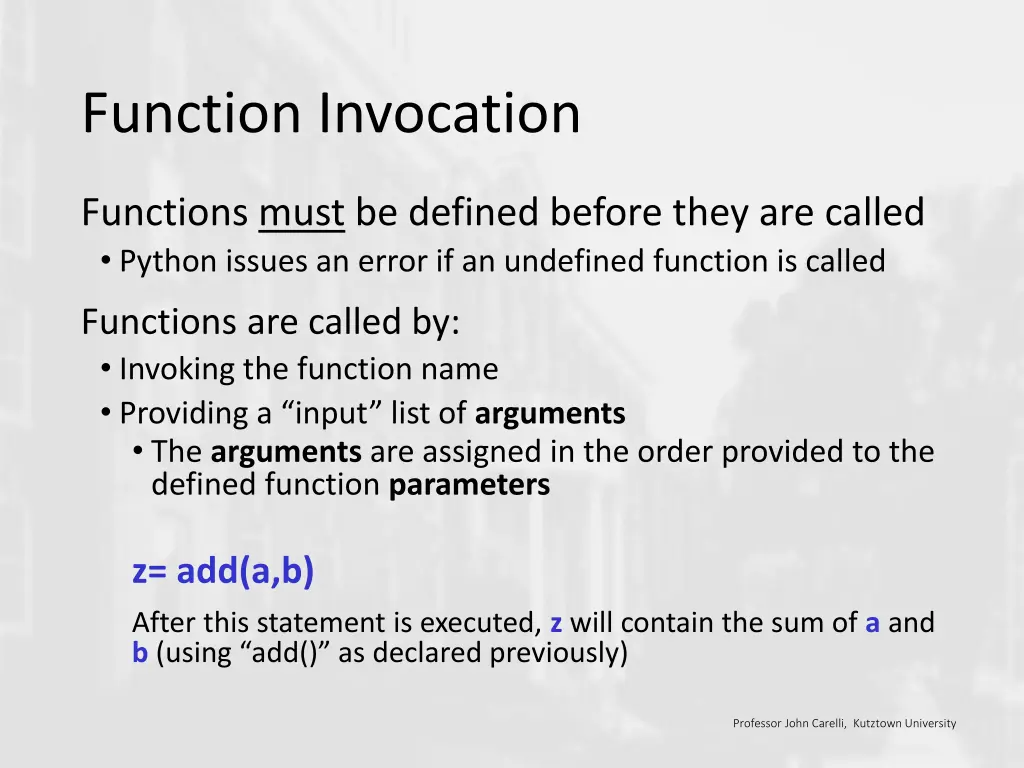 Function Invocation

Functions must be defined before they are called
• Python issues an error if an undefined function is called

Functions are called by:
• Invoking the function name
• Providing a “input” list of arguments
• The arguments are assigned in the order provided to the defined function parameters

z= add(a,b)

After this statement is executed, z will contain the sum of a and b (using “add()” as declared previously)

Professor John Carelli, Kutztown University